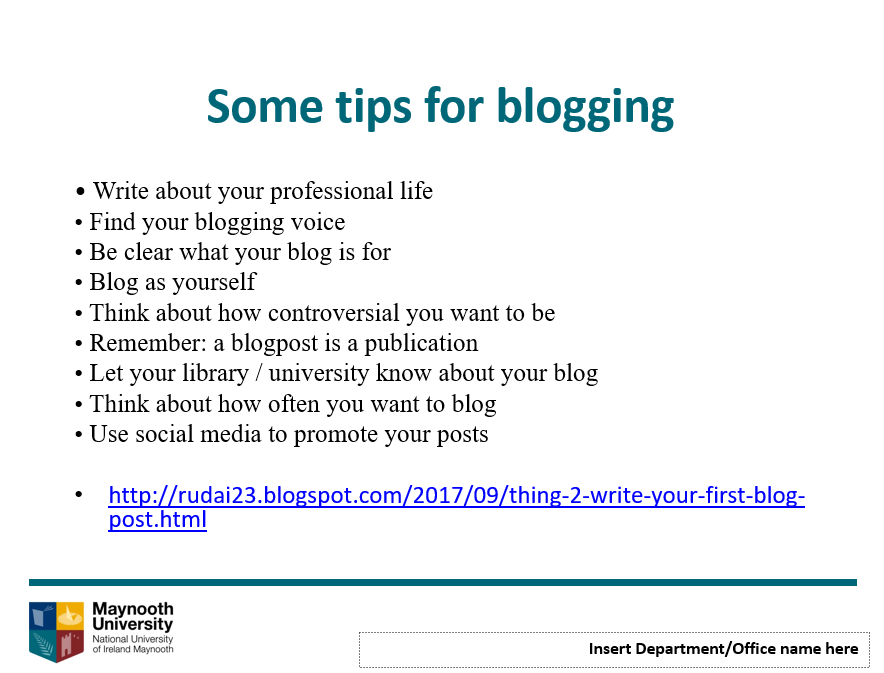 Some tips for blogging

• Write about your professional life
• Find your blogging voice
• Be clear what your blog is for
• Blog as yourself
• Think about how controversial you want to be
• Remember: a blogpost is a publication
• Let your library / university know about your blog
• Think about how often you want to blog
• Use social media to promote your posts

• http://rudai23.blogspot.com/2017/09/thing-2-write-your-first-blog-post.html

Maynooth University
National University of Ireland Maynooth

Insert Department/Office name here